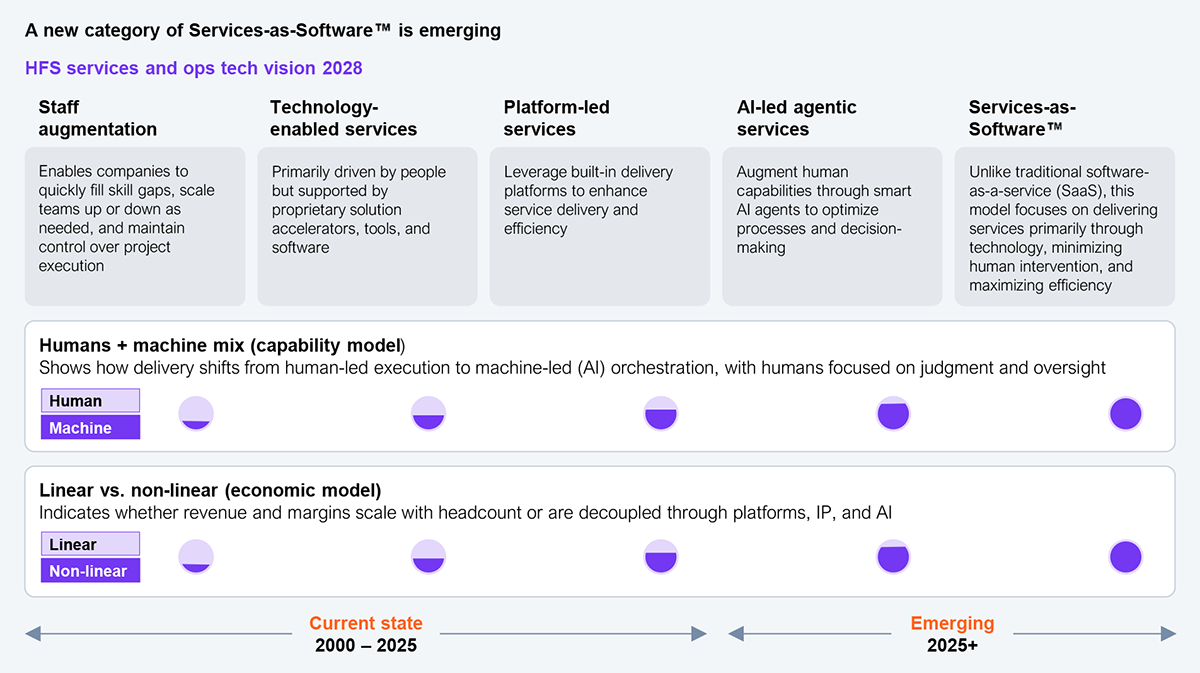 A new category of Services-as-Software™ is emerging

HFS services and ops tech vision 2028

Staff augmentation

Enables companies to quickly fill skill gaps, scale teams up or down as needed, and maintain control over project execution

Technology-enabled services

Primarily driven by people but supported by proprietary solution accelerators, tools, and software

Platform-led services

Leverage built-in delivery platforms to enhance service delivery and efficiency

AI-led agentic services

Augment human capabilities through smart AI agents to optimize processes and decision-making

Services-as-Software™

Unlike traditional software-as-a-service (SaaS), this model focuses on delivering services primarily through technology, minimizing human intervention, and maximizing efficiency

Humans + machine mix (capability model)

Shows how delivery shifts from human-led execution to machine-led (AI) orchestration, with humans focused on judgment and oversight

Human

Machine

Linear vs. non-linear (economic model)

Indicates whether revenue and margins scale with headcount or are decoupled through platforms, IP, and AI

Linear

Non-linear

Current state
2000 – 2025

Emerging
2025+